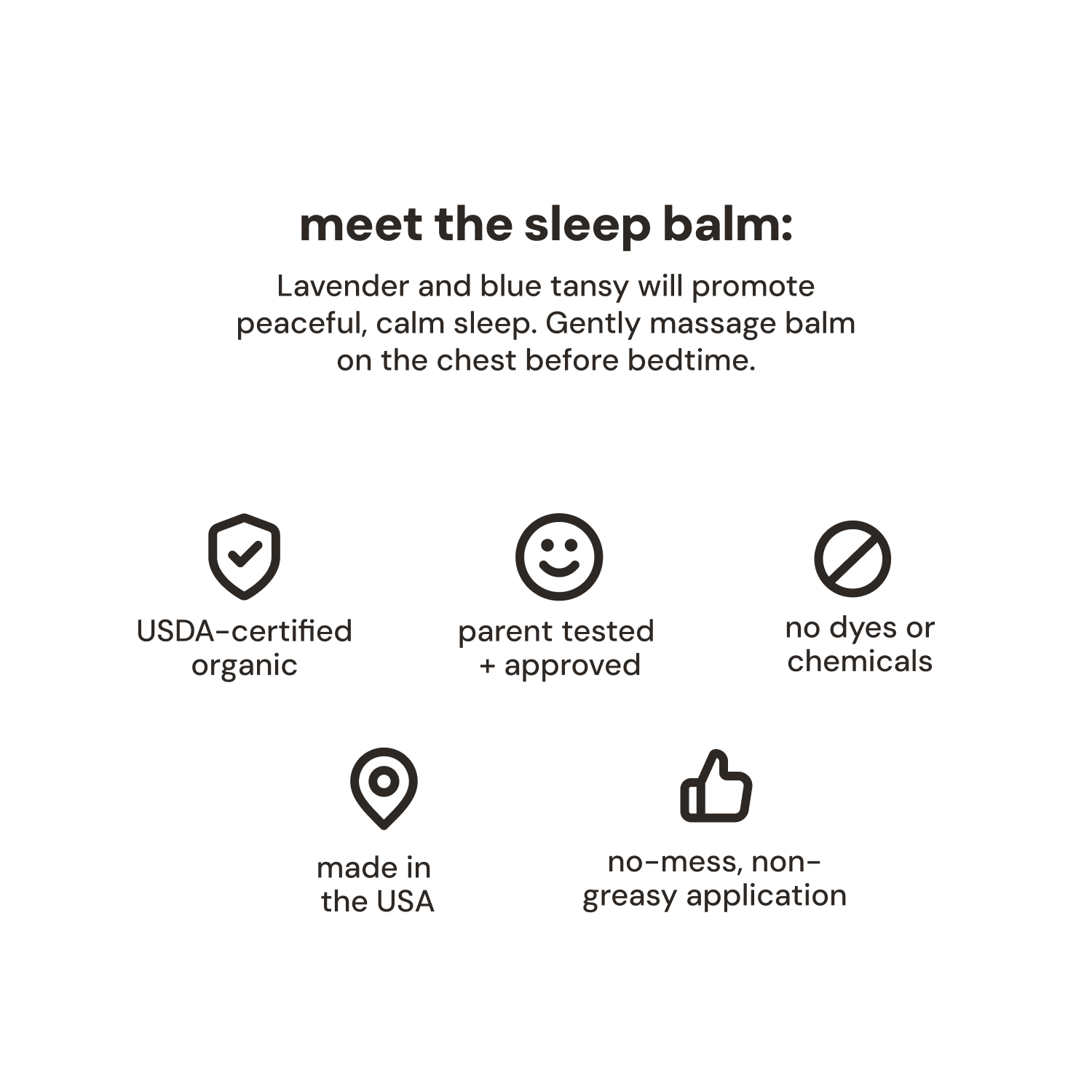 meet the sleep balm:

Lavender and blue tansy will promote peaceful, calm sleep. Gently massage balm on the chest before bedtime.

USDA-certified organic

parent tested + approved

no dyes or chemicals

made in the USA

no-mess, non-greasy application